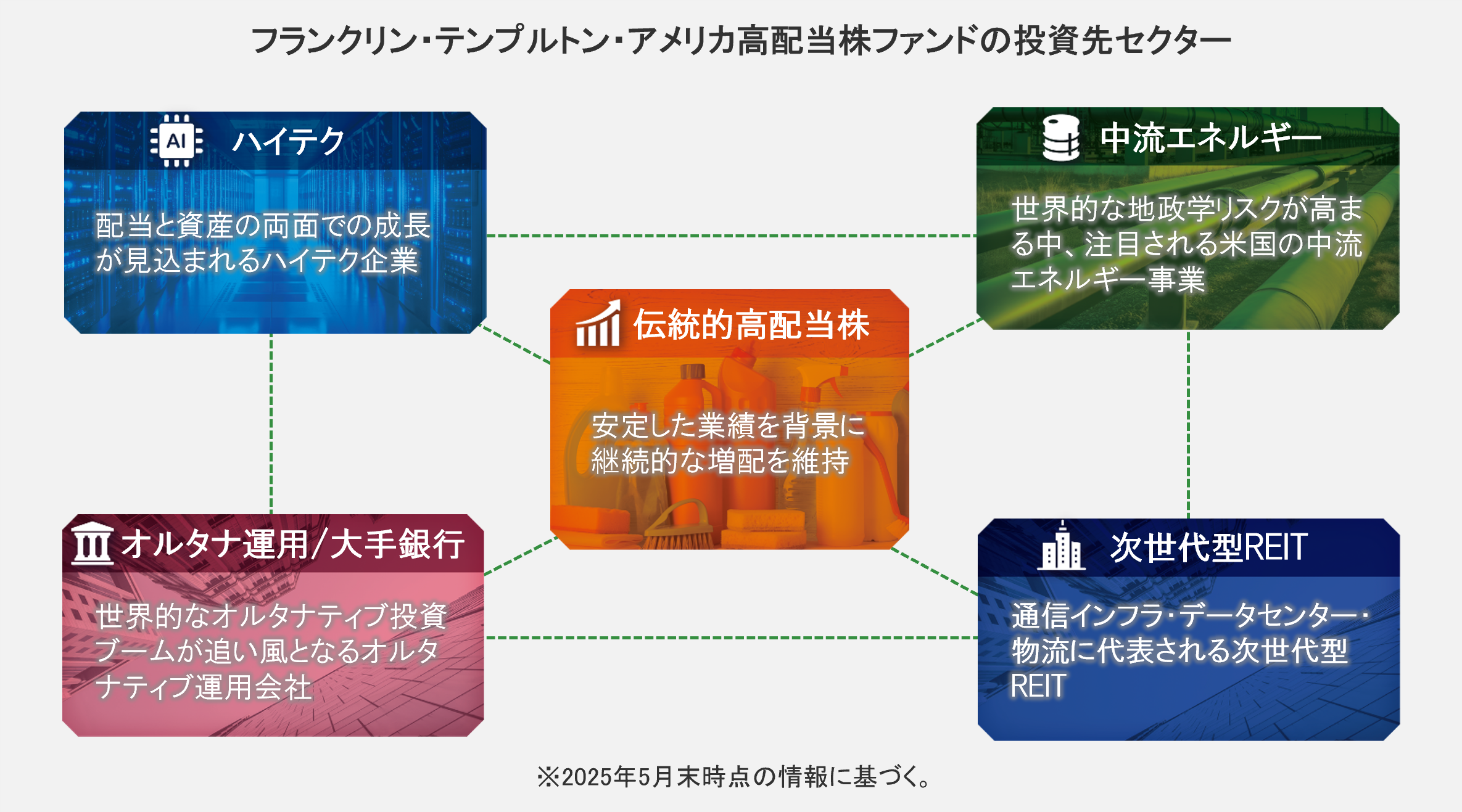 フランクリン・テンプルトン・アメリカ高配当株ファンドの投資先セクター

AI ハイテク

配当と資産の両面での成長が見込まれるハイテク企業

中流エネルギー

世界的な地政学リスクが高まる中、注目される米国の中流エネルギー事業

伝統的高配当株

安定した業績を背景に継続的な増配を維持

オルタナ運用/大手銀行

世界的なオルタナティブ投資ブームが追い風となるオルタナティブ運用会社

次世代型REIT

通信インフラ・データセンター・物流に代表される次世代型REIT

※2025年5月末時点の情報に基づく。